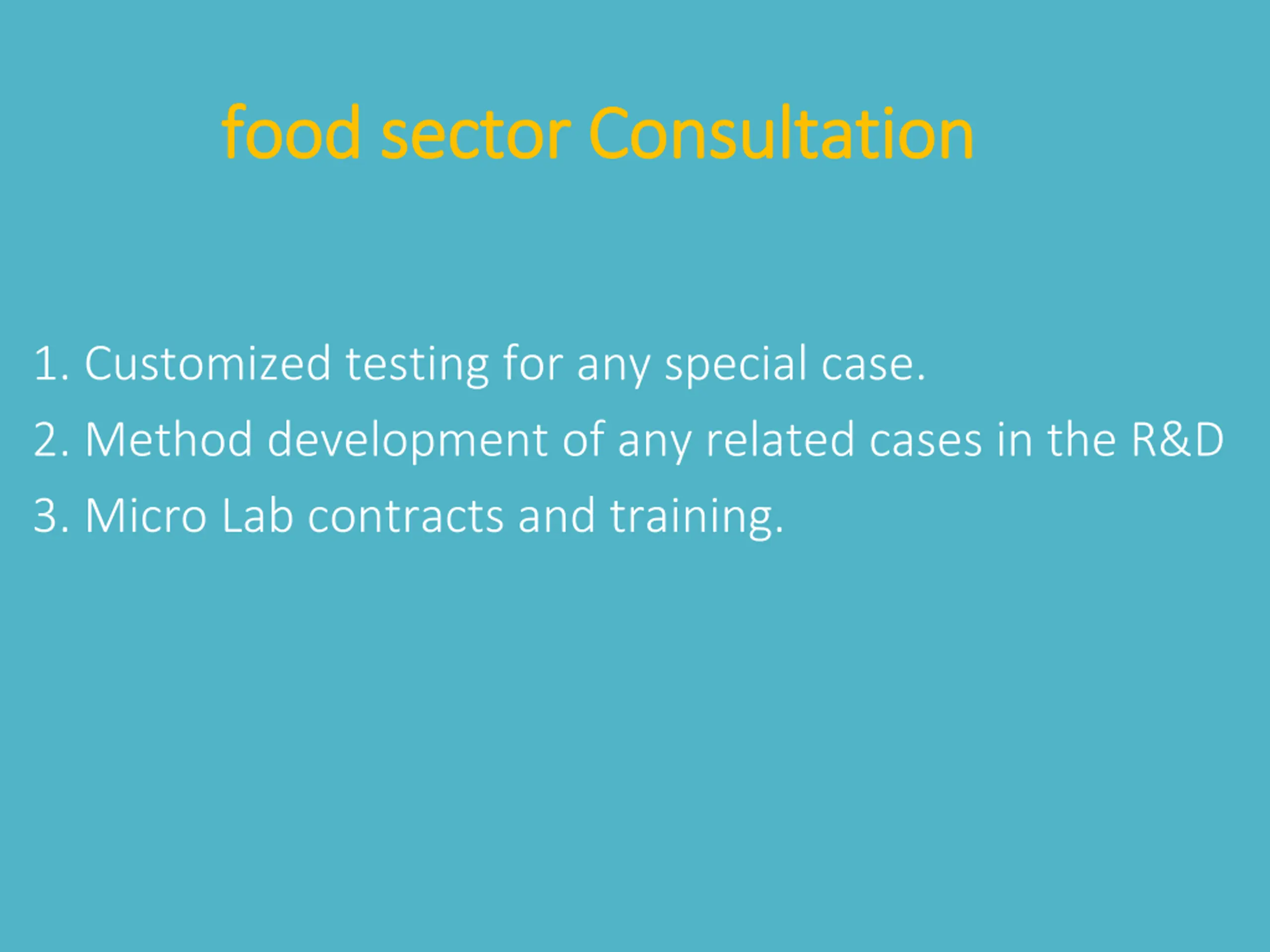 food sector Consultation

1. Customized testing for any special case.
2. Method development of any related cases in the R&D
3. Micro Lab contracts and training.